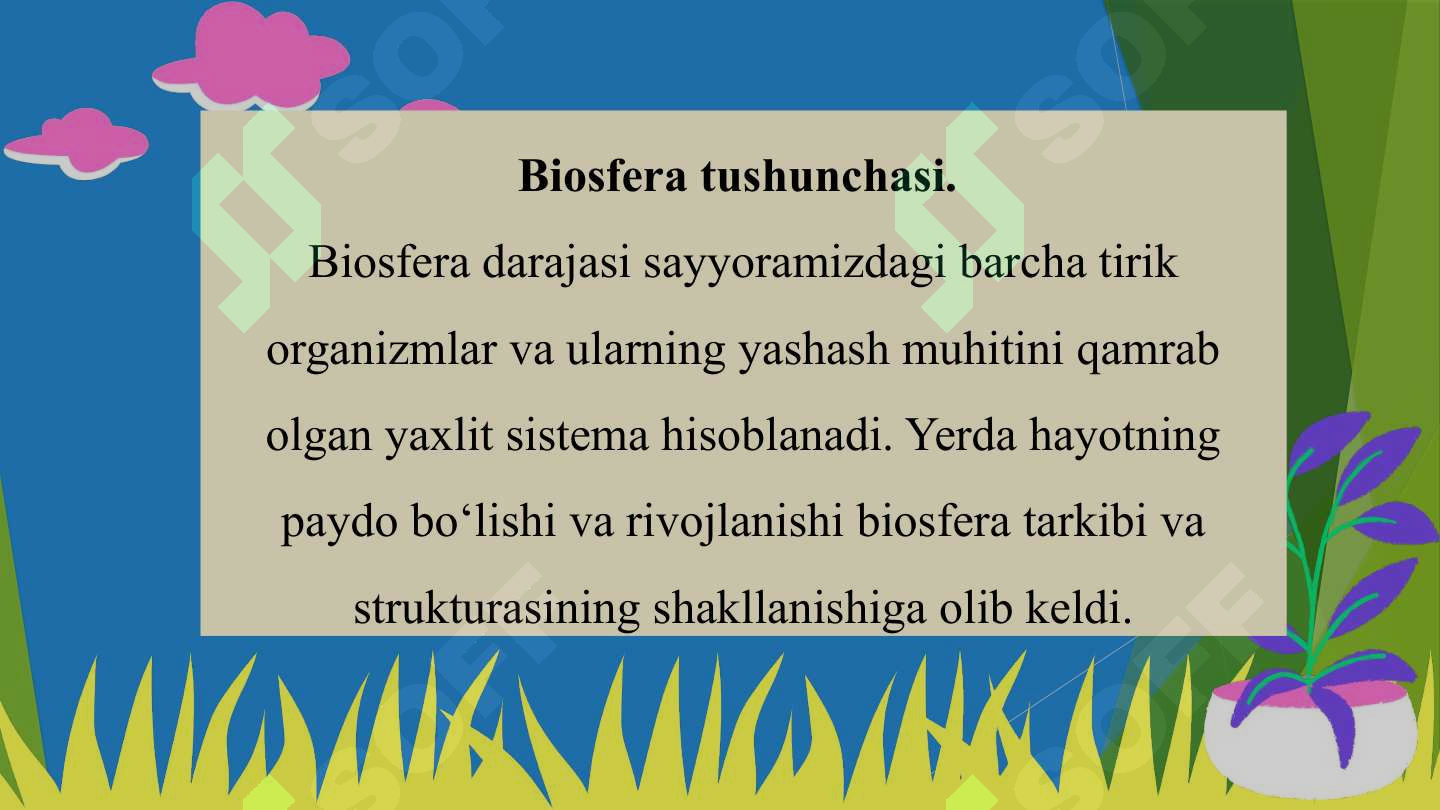 Biosfera tushunchasi.

Biosfera darajasi sayyoramizdagi barcha tirik organizmlar va ularning yashash muhitini qamrab olgan yaxlit sistema hisoblanadi. Yerda hayotning paydo bo‘lishi va rivojlanishi biosfera tarkibi va strukturasining shakllanishiga olib keldi.